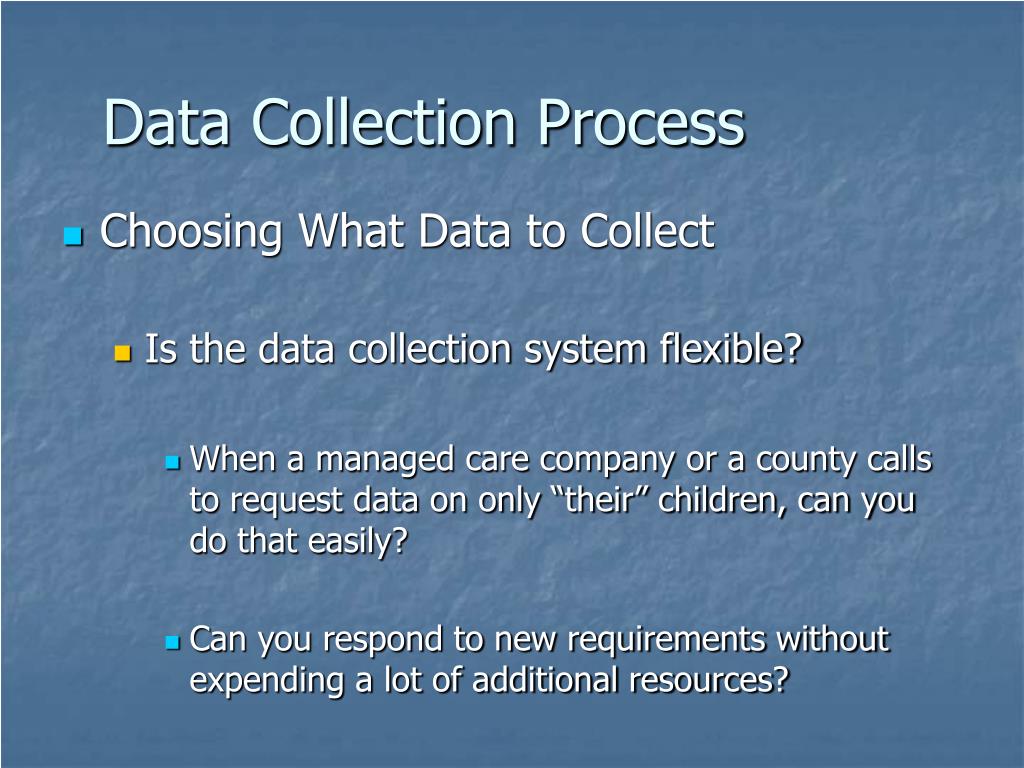 Data Collection Process

Choosing What Data to Collect

Is the data collection system flexible?

When a managed care company or a county calls to request data on only “their” children, can you do that easily?

Can you respond to new requirements without expending a lot of additional resources?